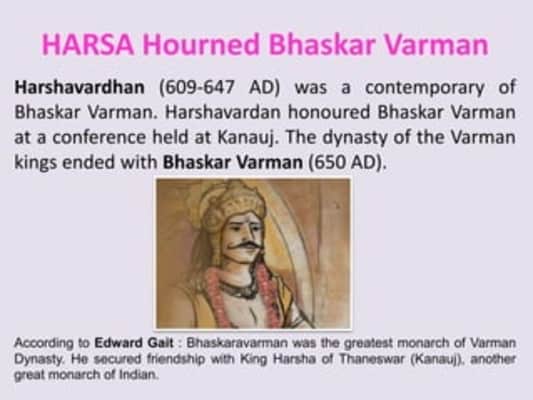 HARSA Hourned Bhaskar Varman

Harshavardhan (609-647 AD) was a contemporary of Bhaskar Varman. Harshavardan honoured Bhaskar Varman at a conference held at Kanauj. The dynasty of the Varman kings ended with Bhaskar Varman (650 AD).

According to Edward Gait : Bhaskaravarman was the greatest monarch of Varman Dynasty. He secured friendship with King Harsha of Thaneswar (Kanauj), another great monarch of Indian.